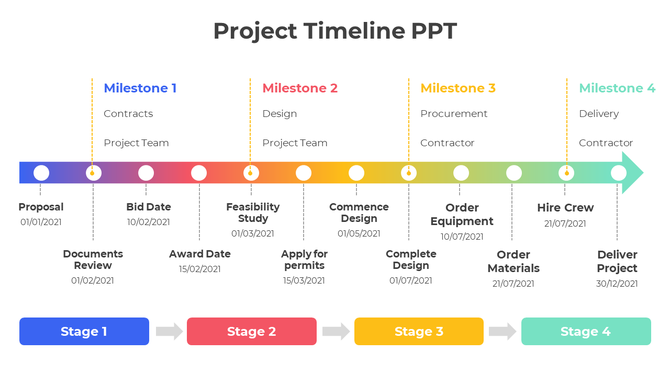 Project Timeline PPT

Milestone 1
Contracts
Project Team

Milestone 2
Design
Project Team

Milestone 3
Procurement
Contractor

Milestone 4
Delivery
Contractor

Proposal
01/01/2021

Documents Review
01/02/2021

Bid Date
10/02/2021

Award Date
15/02/2021

Feasibility Study
01/03/2021

Apply for permits
15/03/2021

Commence Design
01/05/2021

Complete Design
01/07/2021

Order Equipment
10/07/2021

Order Materials
21/07/2021

Hire Crew
21/07/2021

Deliver Project
30/12/2021

Stage 1
Stage 2
Stage 3
Stage 4